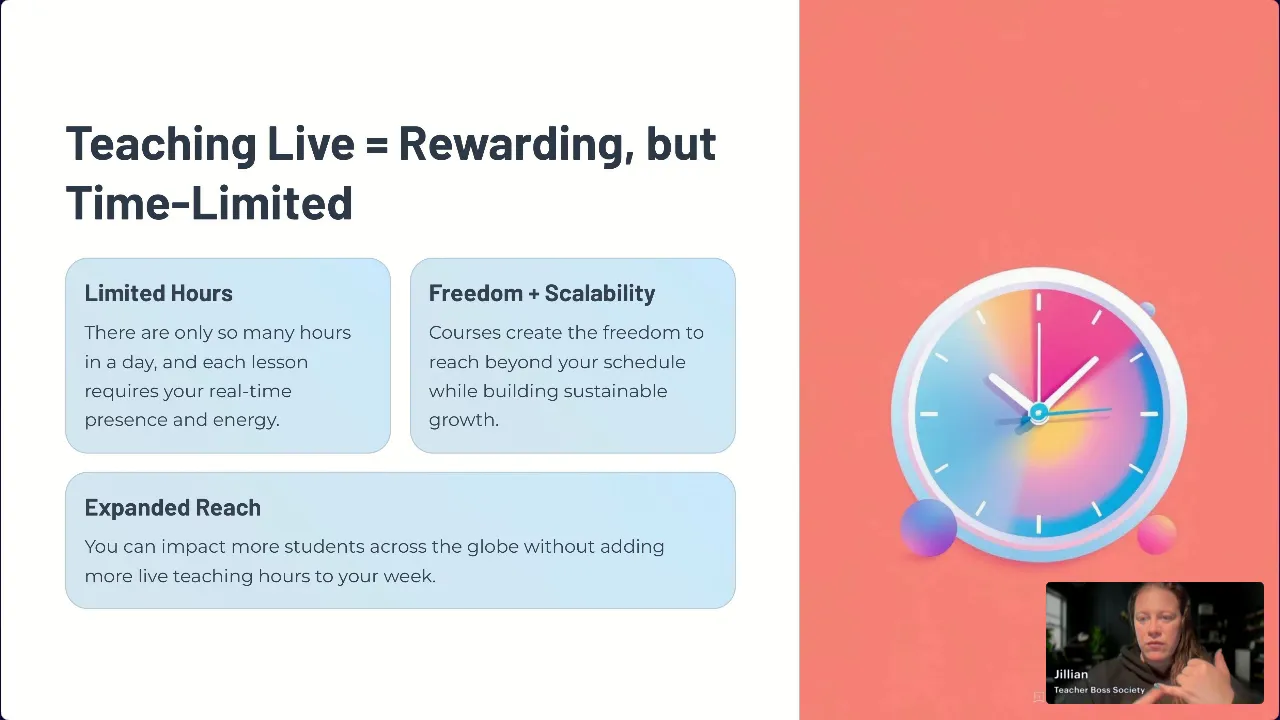 Teaching Live = Rewarding, but Time-Limited

Limited Hours

There are only so many hours in a day, and each lesson requires your real-time presence and energy.

Freedom + Scalability

Courses create the freedom to reach beyond your schedule while building sustainable growth.

Expanded Reach

You can impact more students across the globe without adding more live teaching hours to your week.

Jillian
Teacher Boss Society